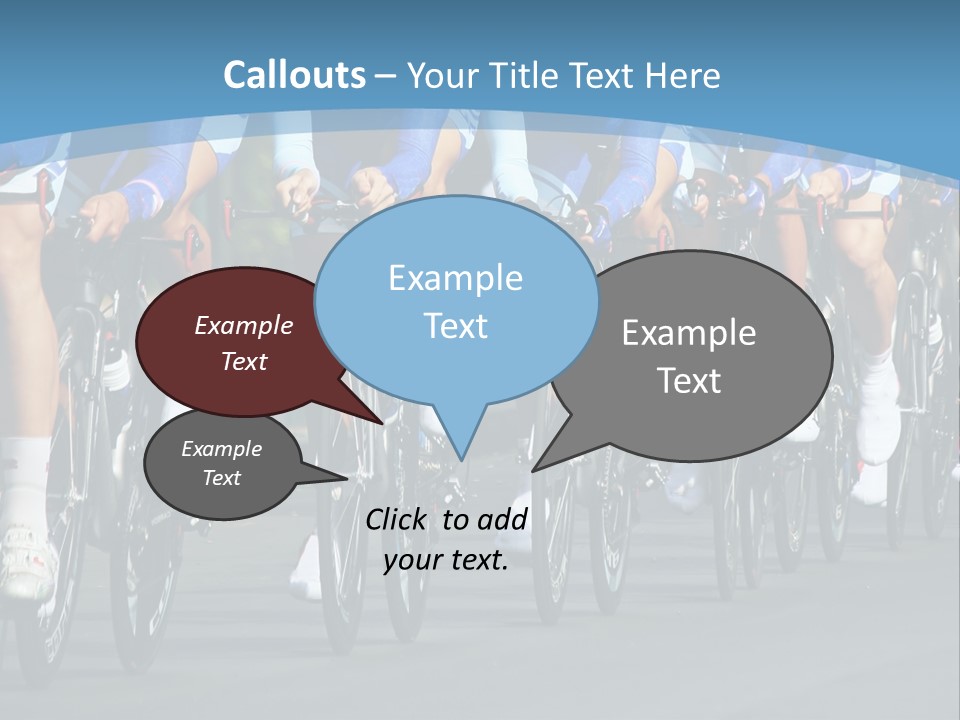 Callouts – Your Title Text Here

Example Text

Example Text

Example Text

Example Text

Click to add your text.